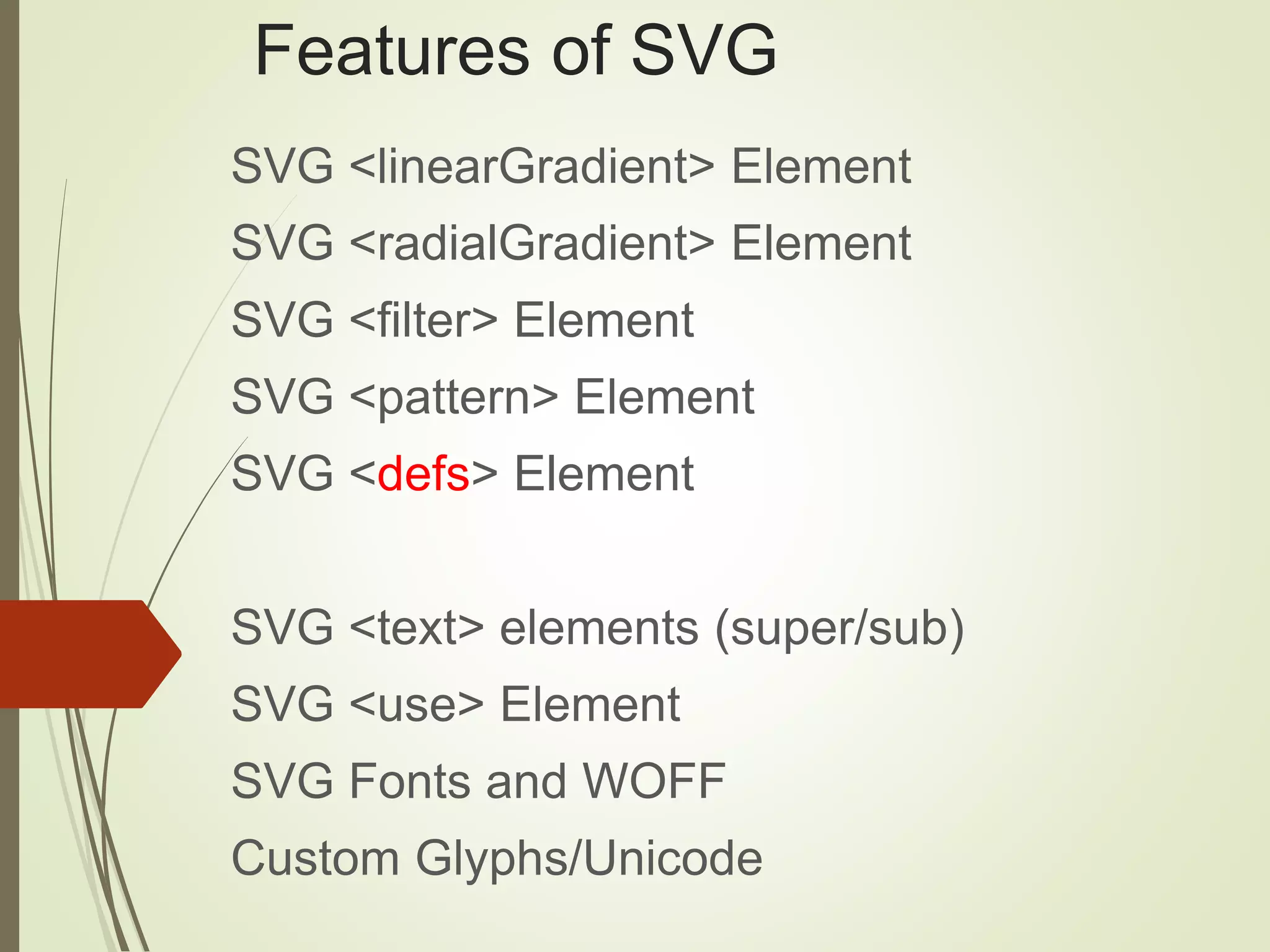 Features of SVG

SVG <linearGradient> Element
SVG <radialGradient> Element
SVG <filter> Element
SVG <pattern> Element
SVG <defs> Element

SVG <text> elements (super/sub)
SVG <use> Element
SVG Fonts and WOFF
Custom Glyphs/Unicode